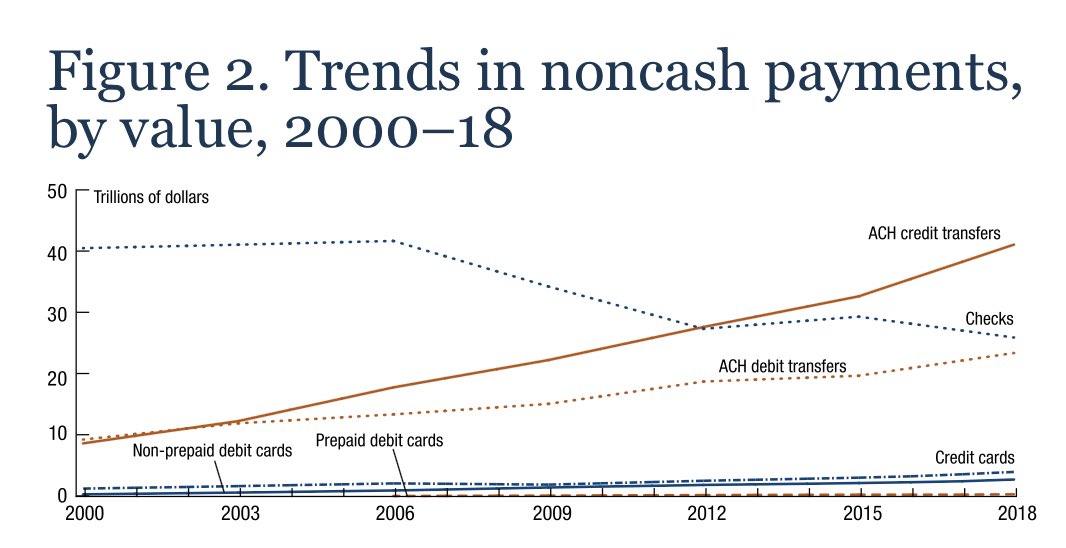 Figure 2. Trends in noncash payments, by value, 2000–18

50
40
30
20
10
0

Trillions of dollars

ACH credit transfers

Checks

ACH debit transfers

Non-prepaid debit cards

Prepaid debit cards

Credit cards

2000
2003
2006
2009
2012
2015
2018